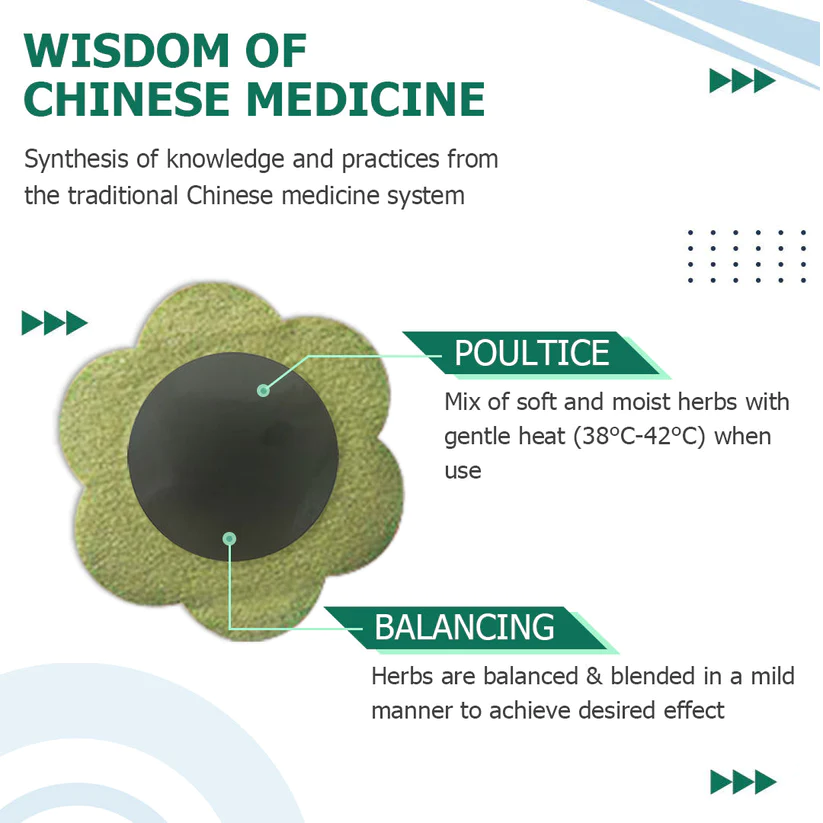 WISDOM OF CHINESE MEDICINE

Synthesis of knowledge and practices from the traditional Chinese medicine system

POULTICE

Mix of soft and moist herbs with gentle heat (38°C-42°C) when use

BALANCING

Herbs are balanced & blended in a mild manner to achieve desired effect